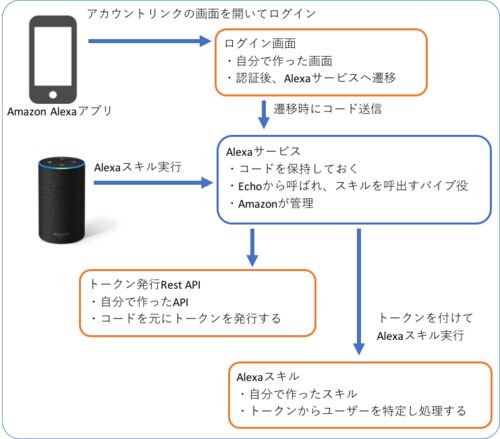 アカウントリンクの画面を開いてログイン

Amazon Alexaアプリ

ログイン画面
・自分で作った画面
・認証後、Alexaサービスへ遷移

遷移時にコード送信

Alexaスキル実行

Alexaサービス
・コードを保持しておく
・Echoから呼ばれ、スキルを呼出すパイプ役
・Amazonが管理

トークン発行Rest API
・自分で作ったAPI
・コードを元にトークンを発行する

トークンを付けて
Alexaスキル実行

Alexaスキル
・自分で作ったスキル
・トークンからユーザーを特定し処理する